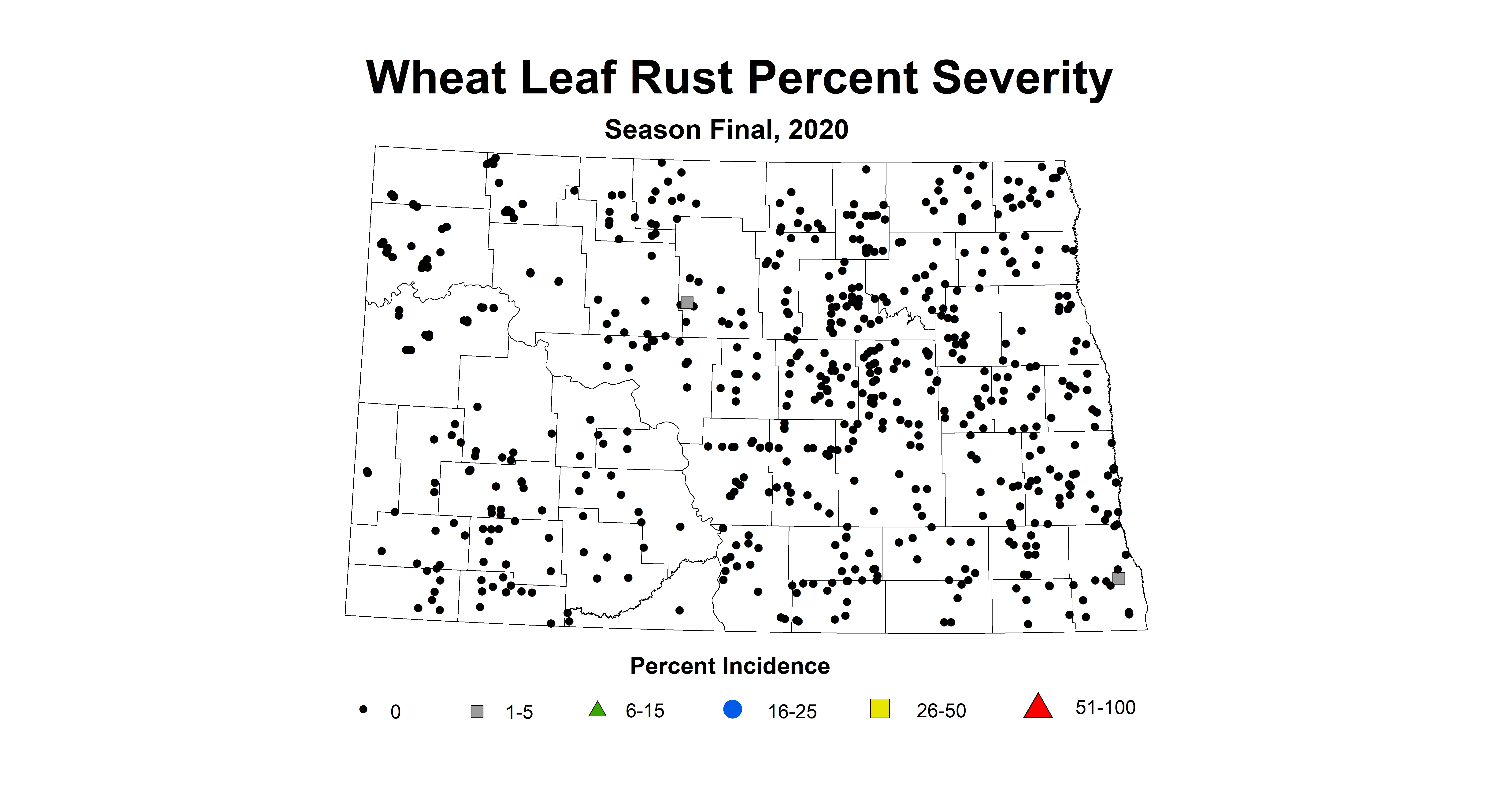 Wheat Leaf Rust Percent Severity

Season Final, 2020

Percent Incidence

0 1-5 6-15 16-25 26-50 51-100